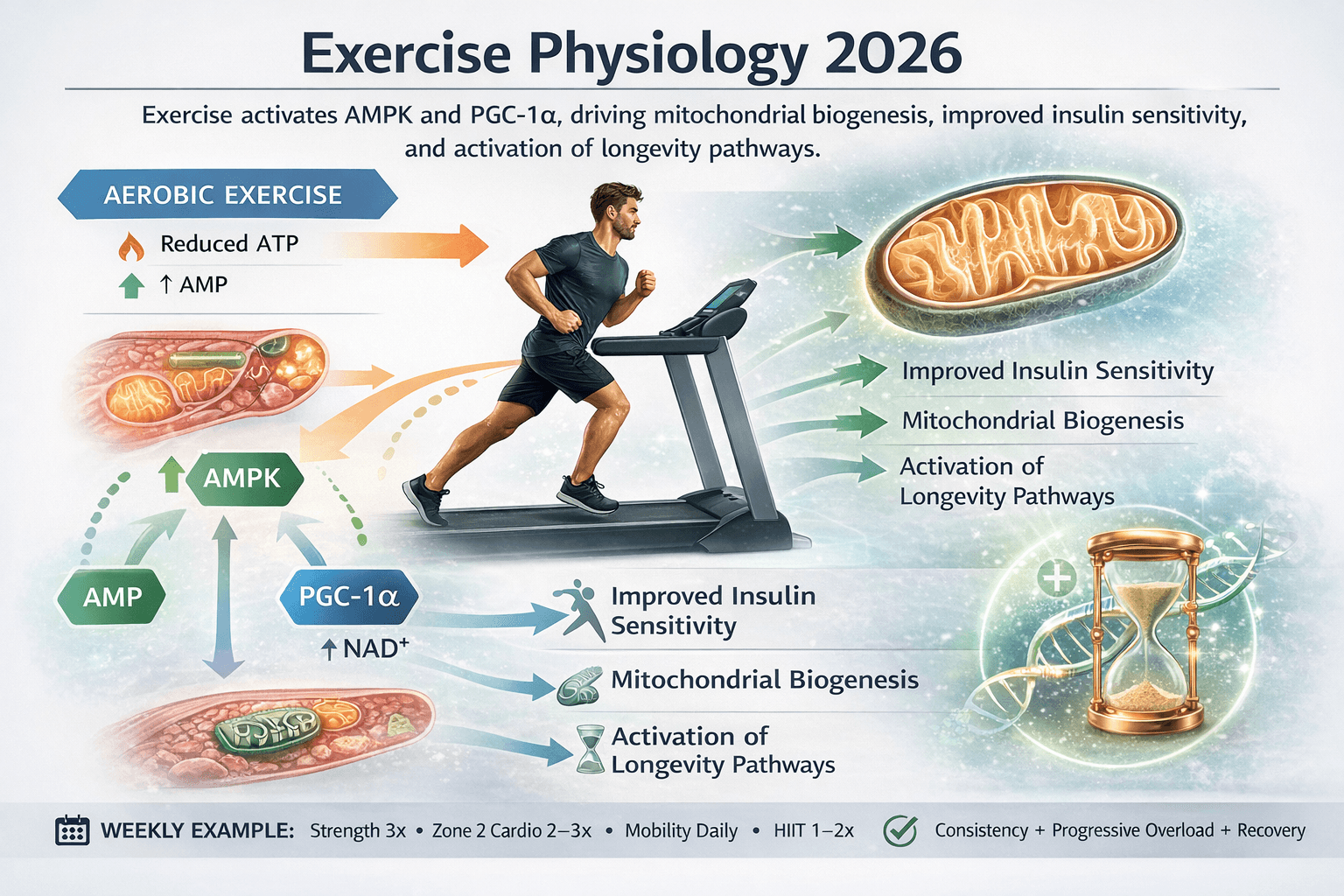 Exercise Physiology 2026

Exercise activates AMPK and PGC-1α, driving mitochondrial biogenesis, improved insulin sensitivity, and activation of longevity pathways.

AEROBIC EXERCISE

Reduced ATP

↑ AMP

AMPK

AMP

PGC-1α

↑ NAD⁺

Improved Insulin Sensitivity

Mitochondrial Biogenesis

Activation of Longevity Pathways

Improved Insulin Sensitivity

Mitochondrial Biogenesis

Activation of Longevity Pathways

WEEKLY EXAMPLE: Strength 3x • Zone 2 Cardio 2–3x • Mobility Daily • HIIT 1–2x

Consistency + Progressive Overload + Recovery